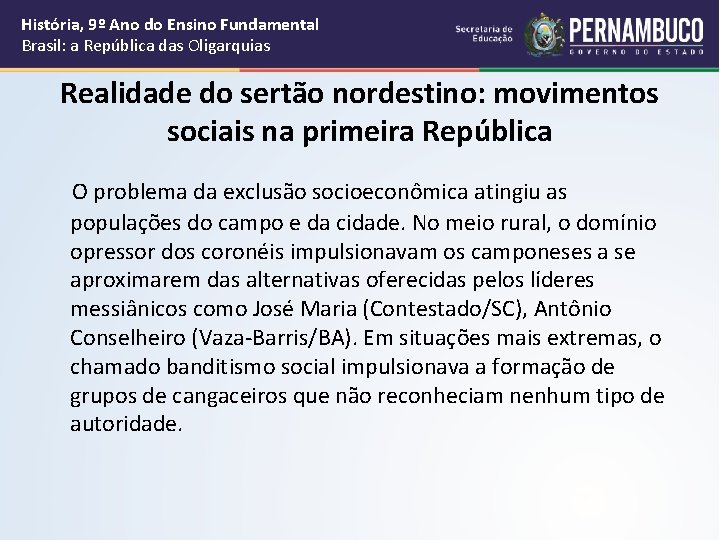 História, 9º Ano do Ensino Fundamental
Brasil: a República das Oligarquias

Secretaria de Educação

PERNAMBUCO
GOVERNO DO ESTADO

Realidade do sertão nordestino: movimentos sociais na primeira República

O problema da exclusão socioeconômica atingiu as populações do campo e da cidade. No meio rural, o domínio opressor dos coronéis impulsionavam os camponeses a se aproximarem das alternativas oferecidas pelos líderes messiânicos como José Maria (Contestado/SC), Antônio Conselheiro (Vaza-Barris/BA). Em situações mais extremas, o chamado banditismo social impulsionava a formação de grupos de cangaceiros que não reconheciam nenhum tipo de autoridade.